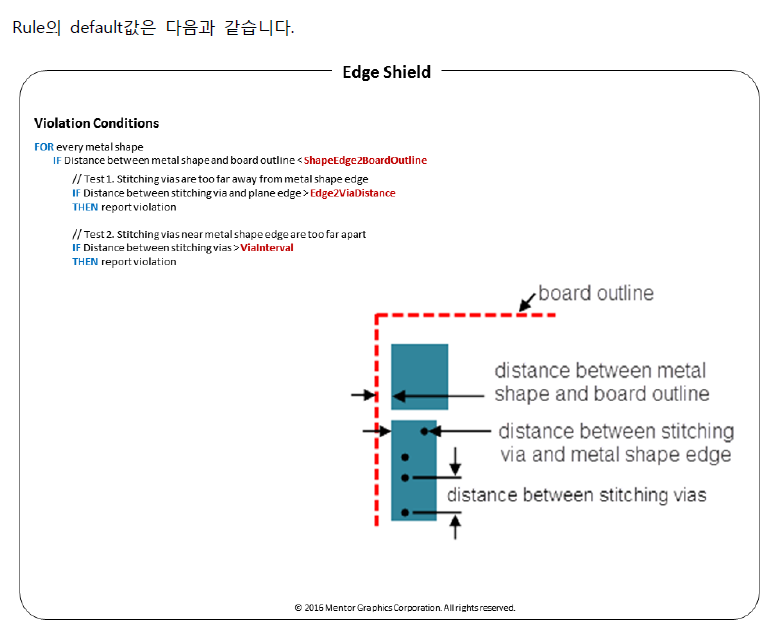 Rule의 default값은 다음과 같습니다.

Edge Shield

Violation Conditions

FOR every metal shape
IF Distance between metal shape and board outline < ShapeEdge2BoardOutline

// Test 1. Stitching vias are too far away from metal shape edge
IF Distance between stitching via and plane edge > Edge2ViaDistance
THEN report violation

// Test 2. Stitching vias near metal shape edge are too far apart
IF Distance between stitching vias > ViaInterval
THEN report violation

board outline

distance between metal shape and board outline

distance between stitching via and metal shape edge

distance between stitching vias

© 2016 Mentor Graphics Corporation. All rights reserved.